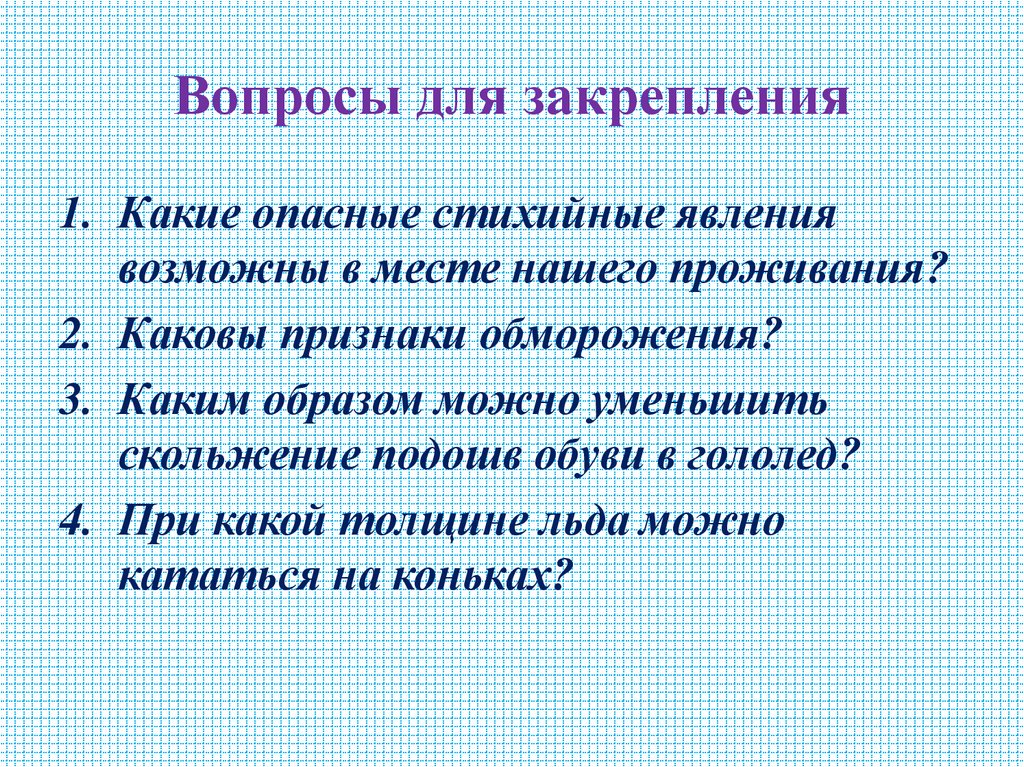 Вопросы для закрепления

1. Какие опасные стихийные явления возможны в месте нашего проживания?
2. Каковы признаки обморожения?
3. Каким образом можно уменьшить скольжение подошв обуви в гололед?
4. При какой толщине льда можно кататься на коньках?